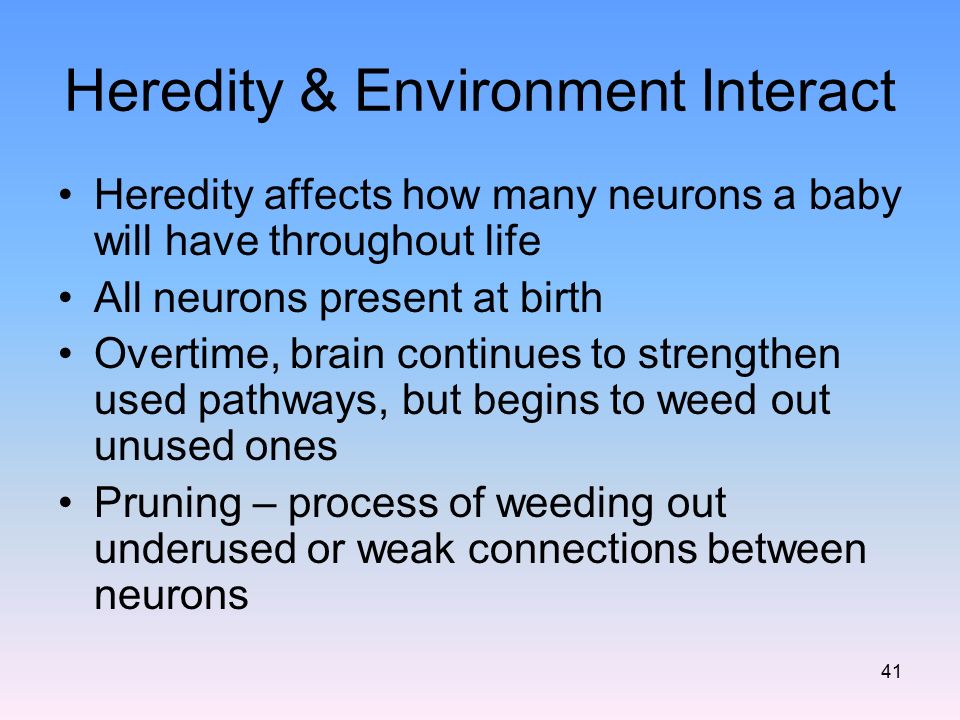 Heredity & Environment Interact

• Heredity affects how many neurons a baby will have throughout life
• All neurons present at birth
• Overtime, brain continues to strengthen used pathways, but begins to weed out unused ones
• Pruning – process of weeding out underused or weak connections between neurons

41